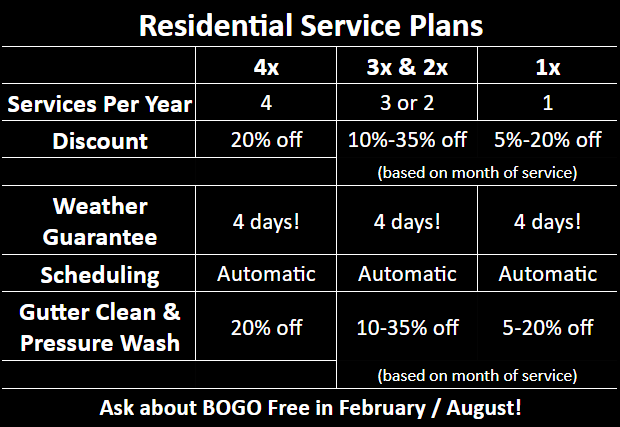 Residential Service Plans

| | 4x | 3x & 2x | 1x |
|---|---|---|---|
| Services Per Year | 4 | 3 or 2 | 1 |
| Discount | 20% off | 10%-35% off | 5%-20% off |
| | | (based on month of service) | |
| Weather Guarantee | 4 days! | 4 days! | 4 days! |
| Scheduling | Automatic | Automatic | Automatic |
| Gutter Clean & Pressure Wash | 20% off | 10-35% off | 5-20% off |
| | | (based on month of service) | |

Ask about BOGO Free in February / August!